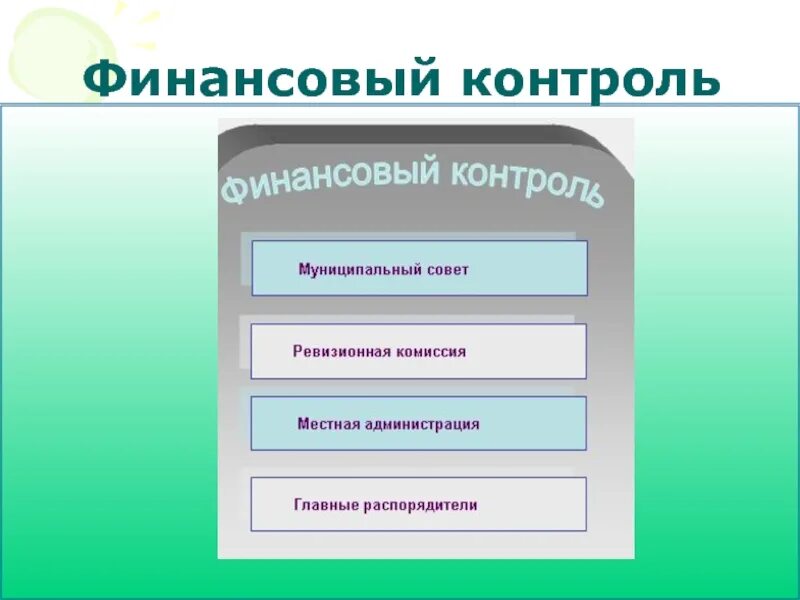 Финансовый контроль

Финансовый контроль

Муниципальный совет

Ревизионная комиссия

Местная администрация

Главные распорядители